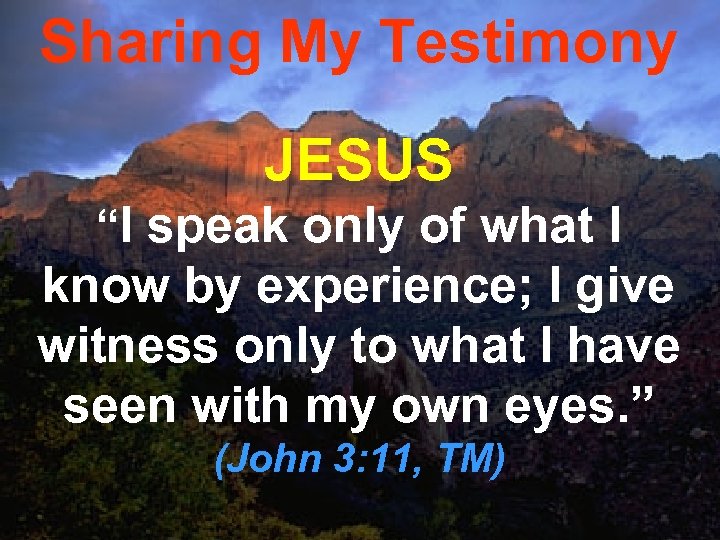 Sharing My Testimony

JESUS

“I speak only of what I know by experience; I give witness only to what I have seen with my own eyes.”

(John 3:11, TM)